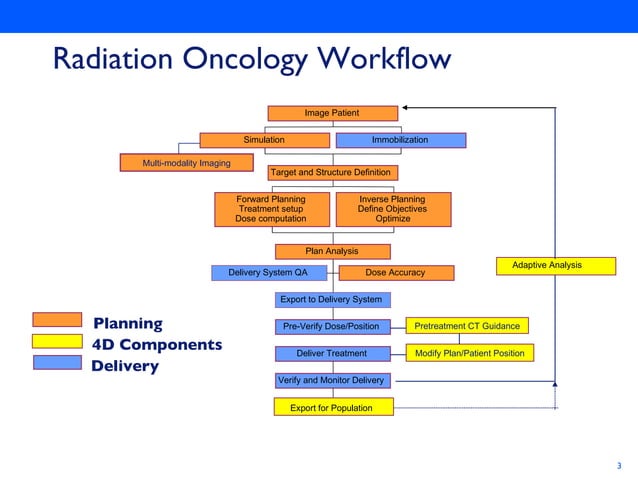 Radiation Oncology Workflow

Image Patient

Simulation

Immobilization

Multi-modality Imaging

Target and Structure Definition

Forward Planning
Treatment setup
Dose computation

Inverse Planning
Define Objectives
Optimize

Plan Analysis

Delivery System QA

Dose Accuracy

Adaptive Analysis

Export to Delivery System

Pre-Verify Dose/Position

Pretreatment CT Guidance

Deliver Treatment

Modify Plan/Patient Position

Verify and Monitor Delivery

Export for Population

Planning

4D Components

Delivery

3